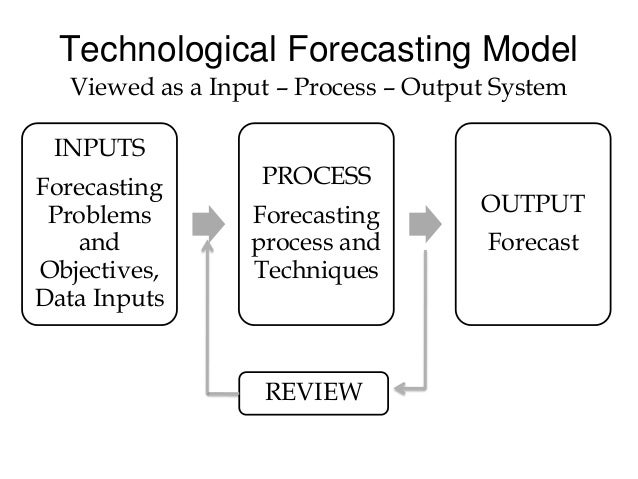 Technological Forecasting Model
Viewed as a Input – Process – Output System

INPUTS
Forecasting Problems and Objectives, Data Inputs

PROCESS
Forecasting process and Techniques

OUTPUT
Forecast

REVIEW